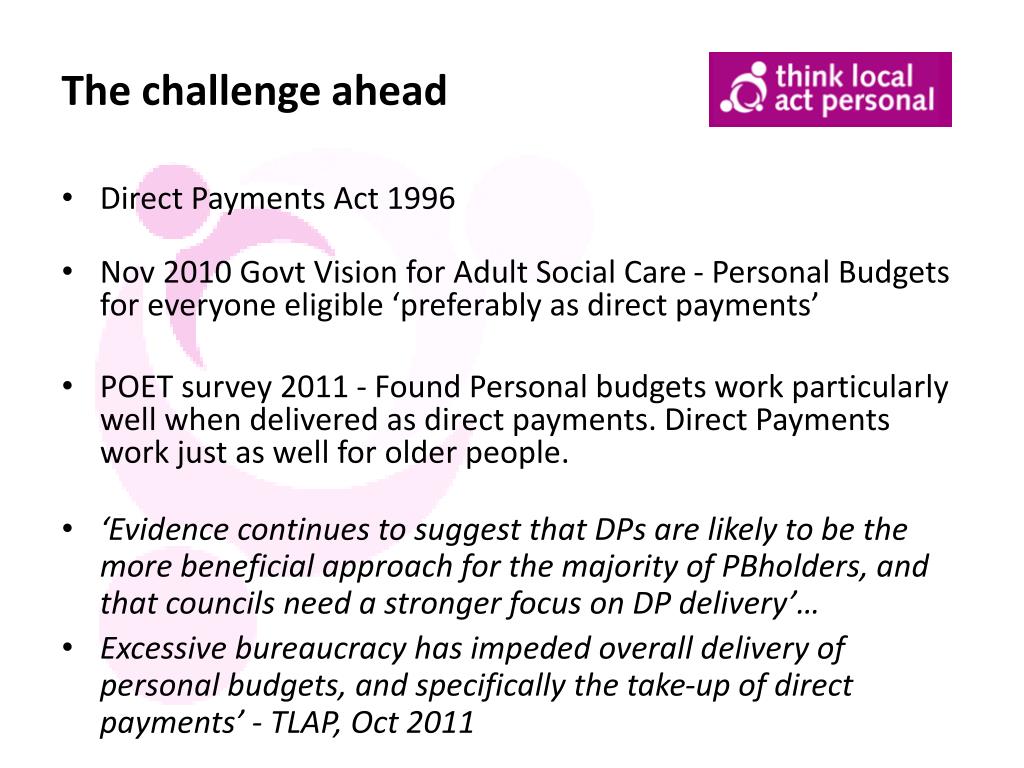 The challenge ahead

think local act personal

• Direct Payments Act 1996

• Nov 2010 Govt Vision for Adult Social Care - Personal Budgets for everyone eligible ‘preferably as direct payments’

• POET survey 2011 - Found Personal budgets work particularly well when delivered as direct payments. Direct Payments work just as well for older people.

• ‘Evidence continues to suggest that DPs are likely to be the more beneficial approach for the majority of PBholders, and that councils need a stronger focus on DP delivery’…

• Excessive bureaucracy has impeded overall delivery of personal budgets, and specifically the take-up of direct payments’ - TLAP, Oct 2011